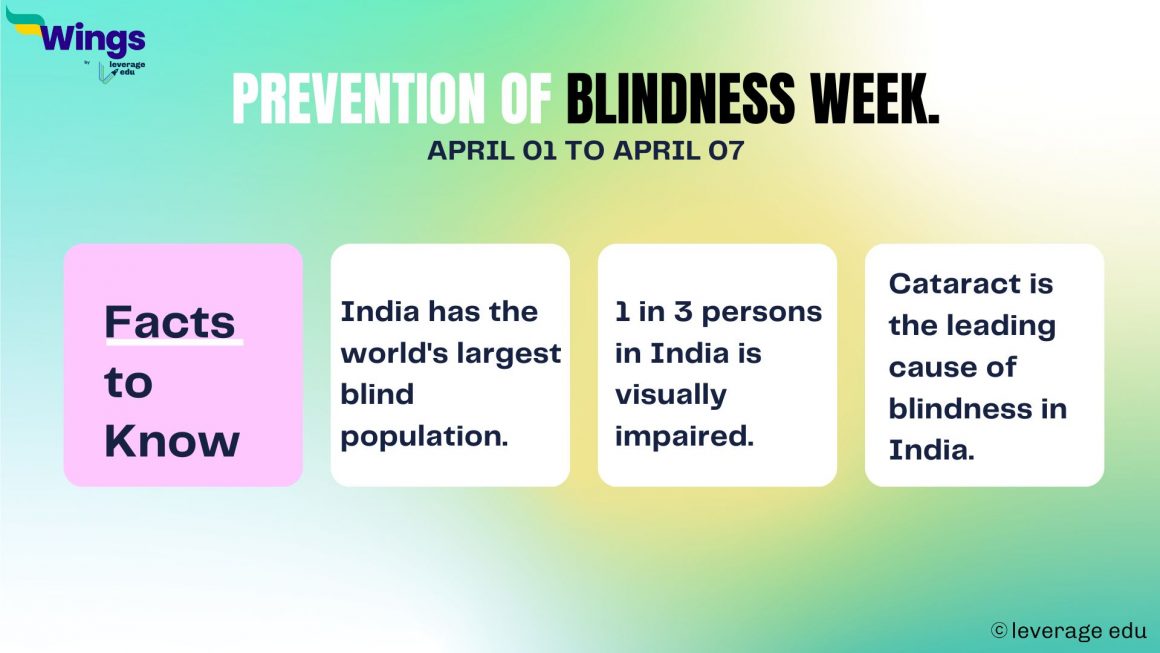 Wings
by
leverage edu

PREVENTION OF BLINDNESS WEEK.
APRIL 01 TO APRIL 07

Facts to Know

India has the world's largest blind population.

1 in 3 persons in India is visually impaired.

Cataract is the leading cause of blindness in India.

© leverage edu